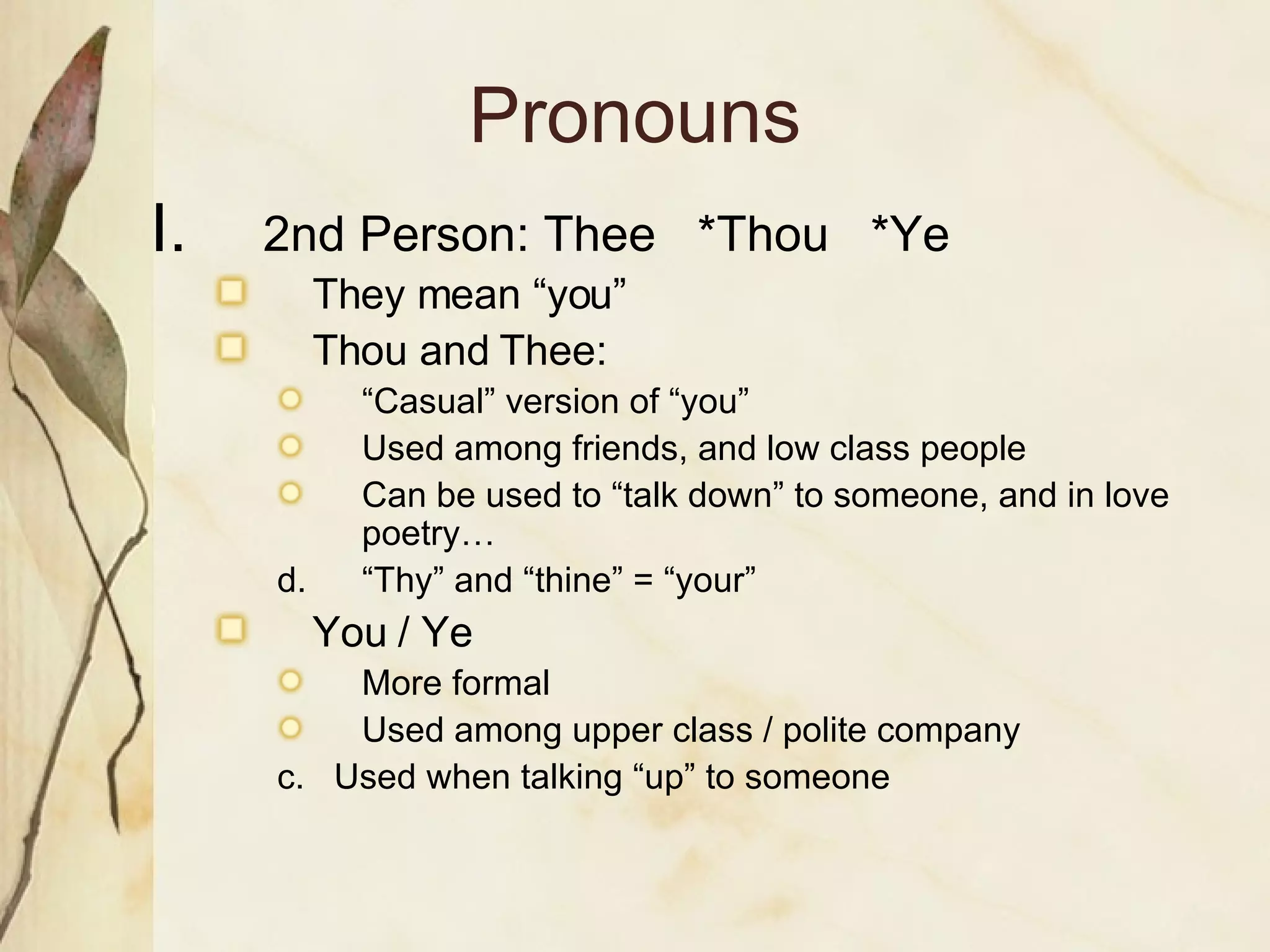 Pronouns

I. 2nd Person: Thee *Thou *Ye

They mean “you”

Thou and Thee:

“Casual” version of “you”

Used among friends, and low class people

Can be used to “talk down” to someone, and in love poetry…

d. “Thy” and “thine” = “your”

You / Ye

More formal

Used among upper class / polite company

c. Used when talking “up” to someone